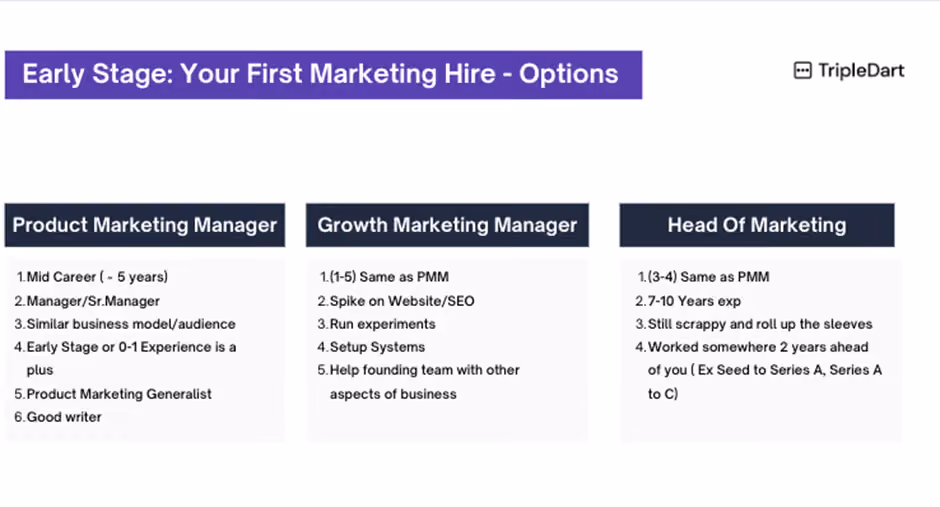 Early Stage: Your First Marketing Hire - Options

TripleDart

Product Marketing Manager

1. Mid Career ( - 5 years)
2. Manager/Sr.Manager
3. Similar business model/audience
4. Early Stage or 0-1 Experience is a plus
5. Product Marketing Generalist
6. Good writer

Growth Marketing Manager

1. (1-5) Same as PMM
2. Spike on Website/SEO
3. Run experiments
4. Setup Systems
5. Help founding team with other aspects of business

Head Of Marketing

1. (3-4) Same as PMM
2. 7-10 Years exp
3. Still scrappy and roll up the sleeves
4. Worked somewhere 2 years ahead of you ( Ex Seed to Series A, Series A to C)